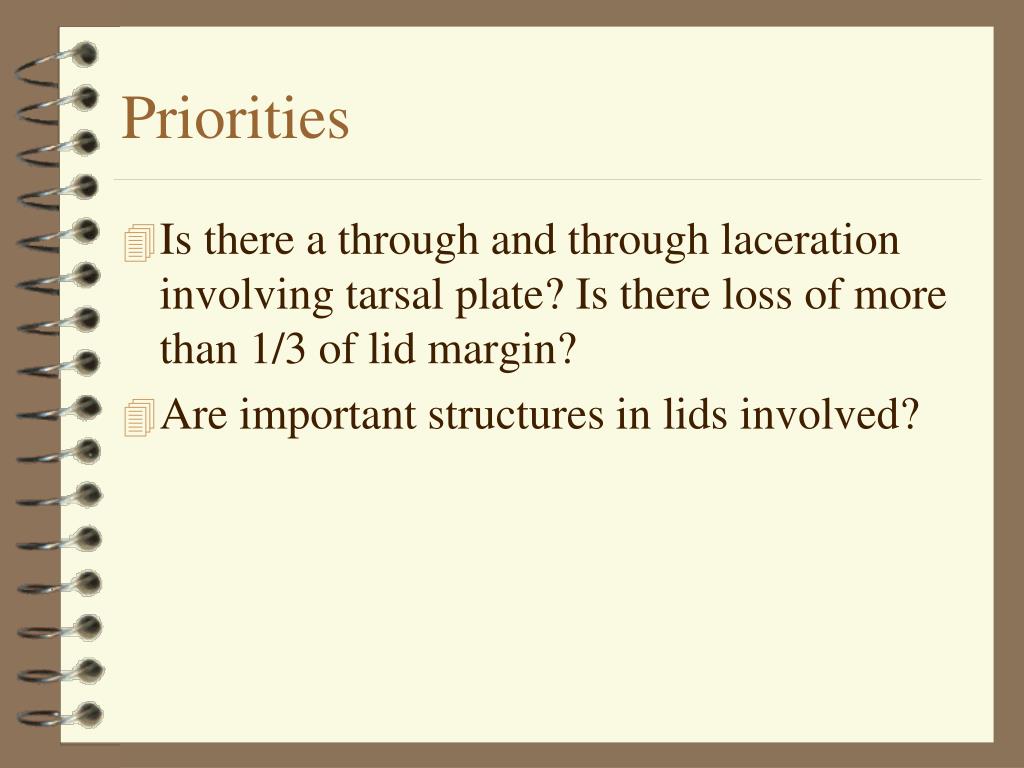 Priorities

Is there a through and through laceration involving tarsal plate? Is there loss of more than 1/3 of lid margin?

Are important structures in lids involved?